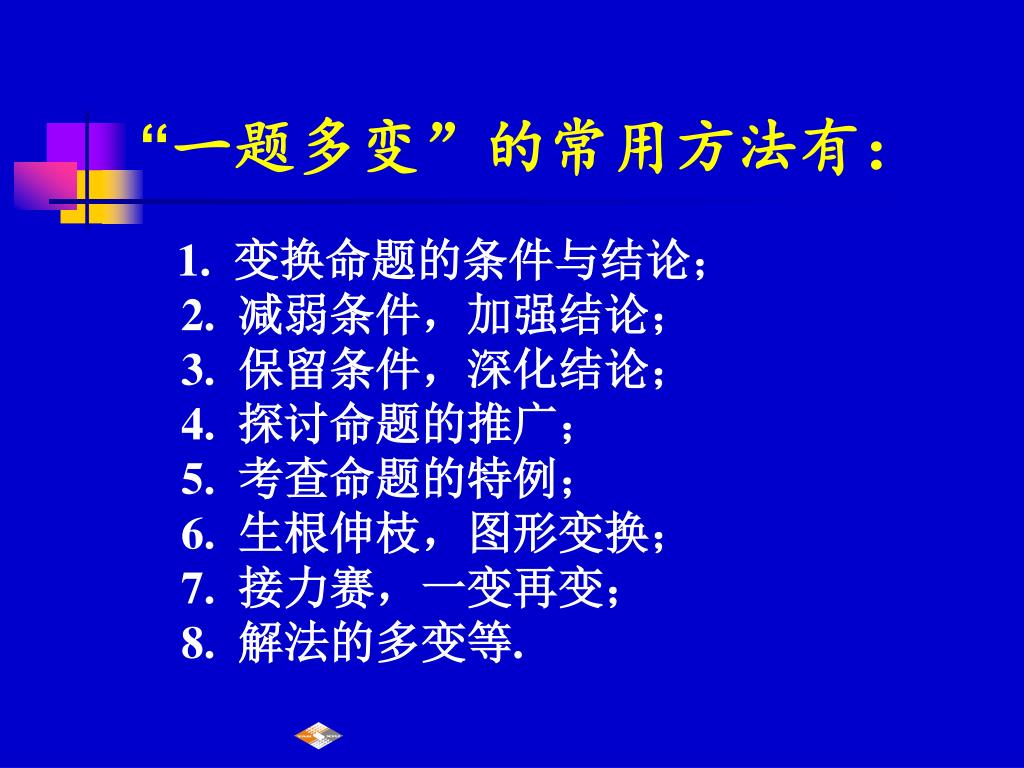 “一题多变”的常用方法有：

1. 变换命题的条件与结论；
2. 减弱条件，加强结论；
3. 保留条件，深化结论；
4. 探讨命题的推广；
5. 考查命题的特例；
6. 生根伸枝，图形变换；
7. 接力赛，一变再变；
8. 解法的多变等.